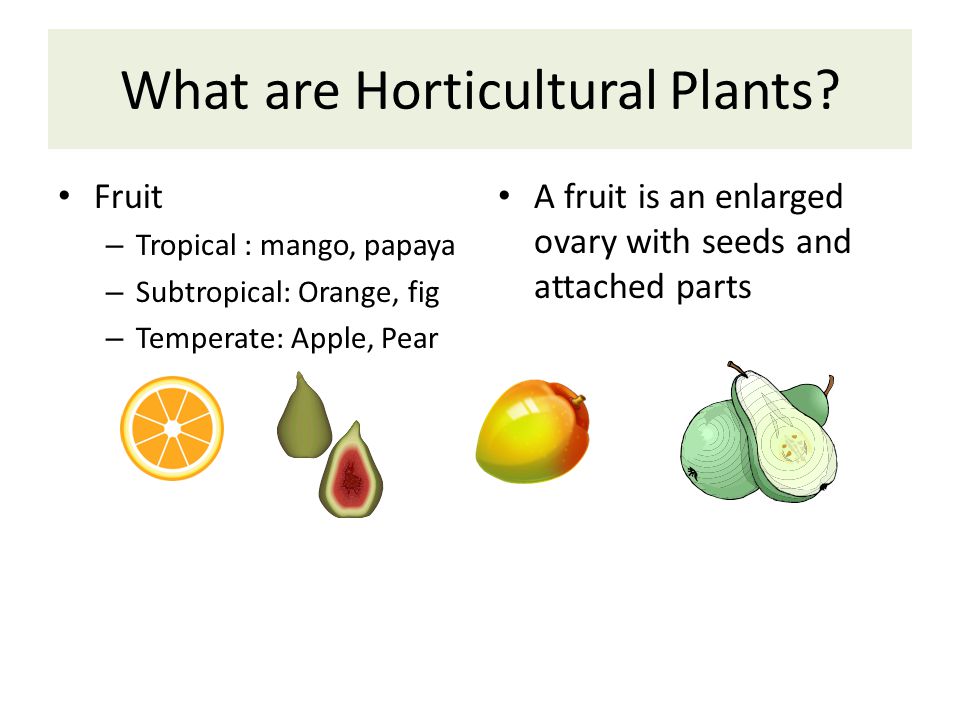 What are Horticultural Plants?

• Fruit
– Tropical : mango, papaya
– Subtropical: Orange, fig
– Temperate: Apple, Pear

• A fruit is an enlarged ovary with seeds and attached parts